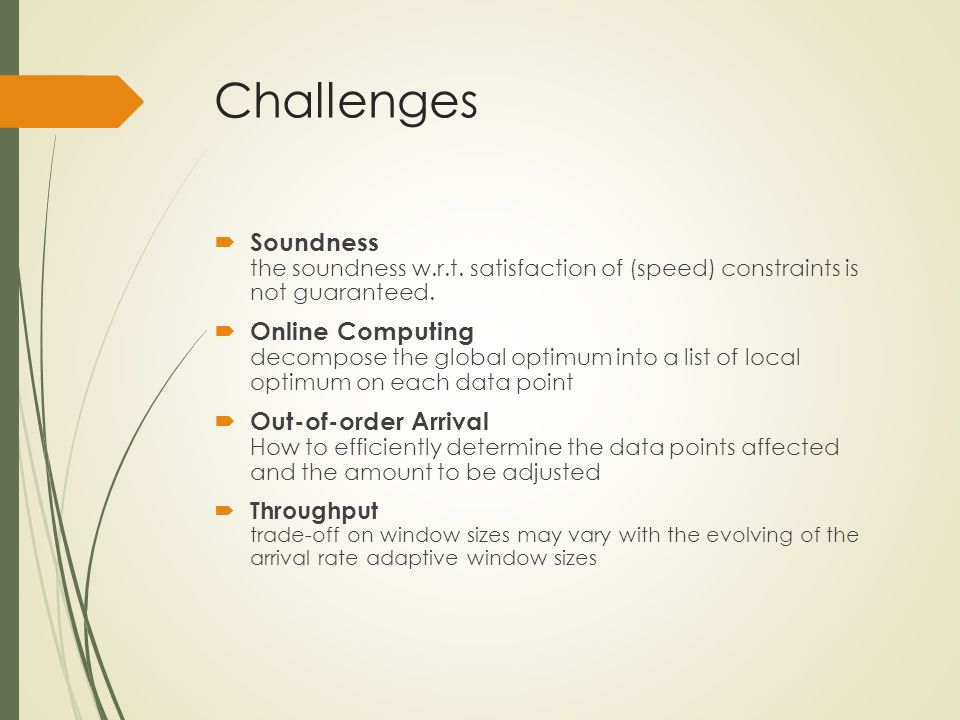 Challenges

Soundness
the soundness w.r.t. satisfaction of (speed) constraints is not guaranteed.

Online Computing
decompose the global optimum into a list of local optimum on each data point

Out-of-order Arrival
How to efficiently determine the data points affected and the amount to be adjusted

Throughput
trade-off on window sizes may vary with the evolving of the arrival rate adaptive window sizes